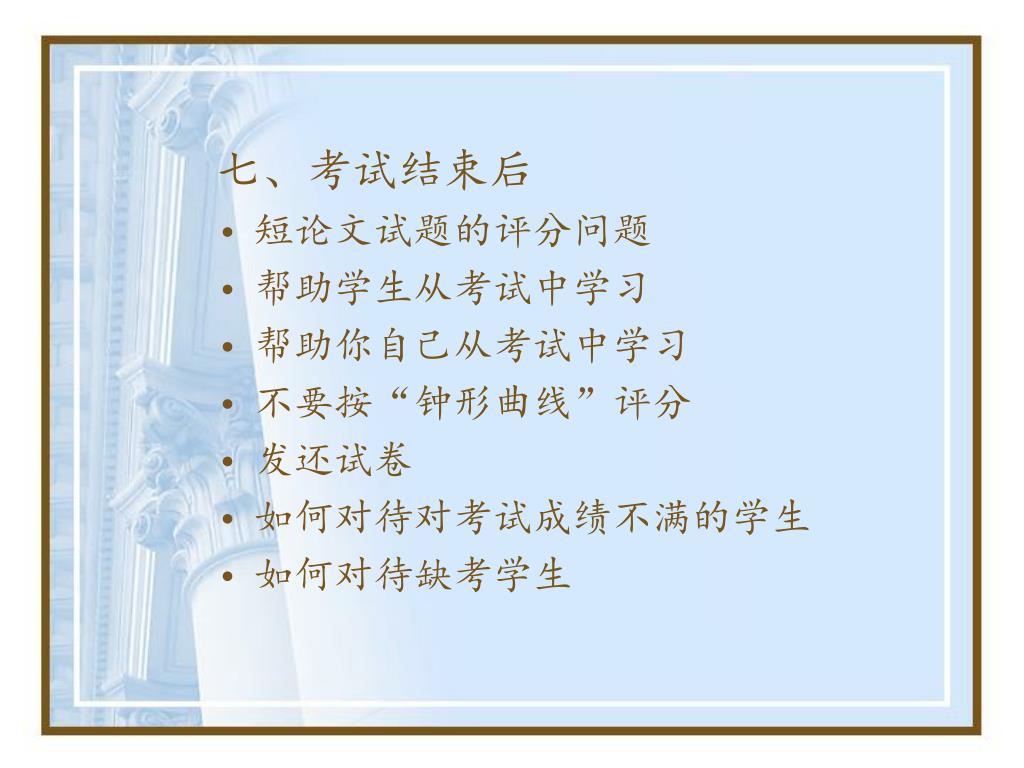 七、考试结束后

• 短论文试题的评分问题
• 帮助学生从考试中学习
• 帮助你自己从考试中学习
• 不要按“钟形曲线”评分
• 发还试卷
• 如何对待对考试成绩不满的学生
• 如何对待缺考学生